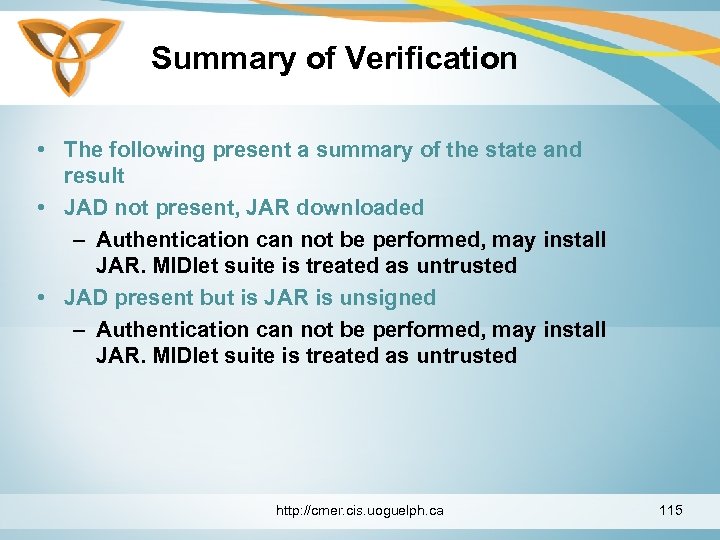 Summary of Verification

• The following present a summary of the state and result

• JAD not present, JAR downloaded

– Authentication can not be performed, may install JAR. MIDlet suite is treated as untrusted

• JAD present but is JAR is unsigned

– Authentication can not be performed, may install JAR. MIDlet suite is treated as untrusted

http://cmer.cis.uoguelph.ca

115